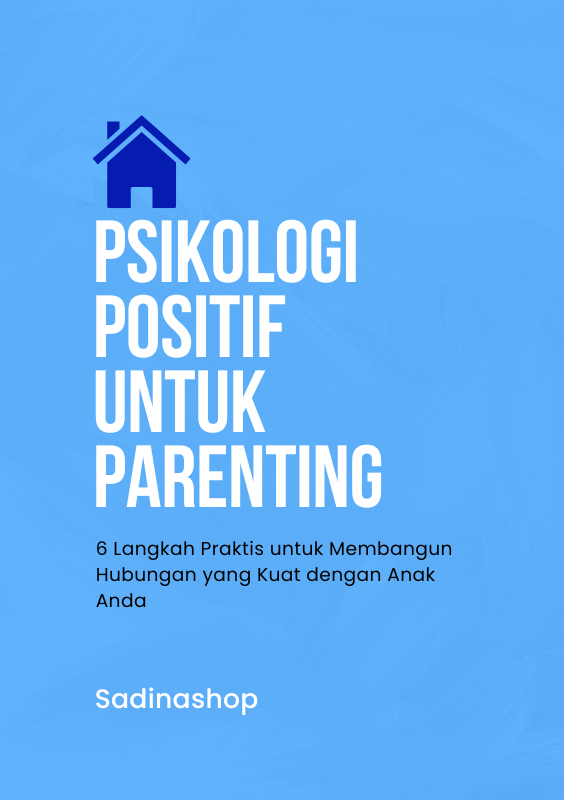 PSIKOLOGI POSITIF UNTUK PARENTING

6 Langkah Praktis untuk Membangun Hubungan yang Kuat dengan Anak Anda

Sadinashop